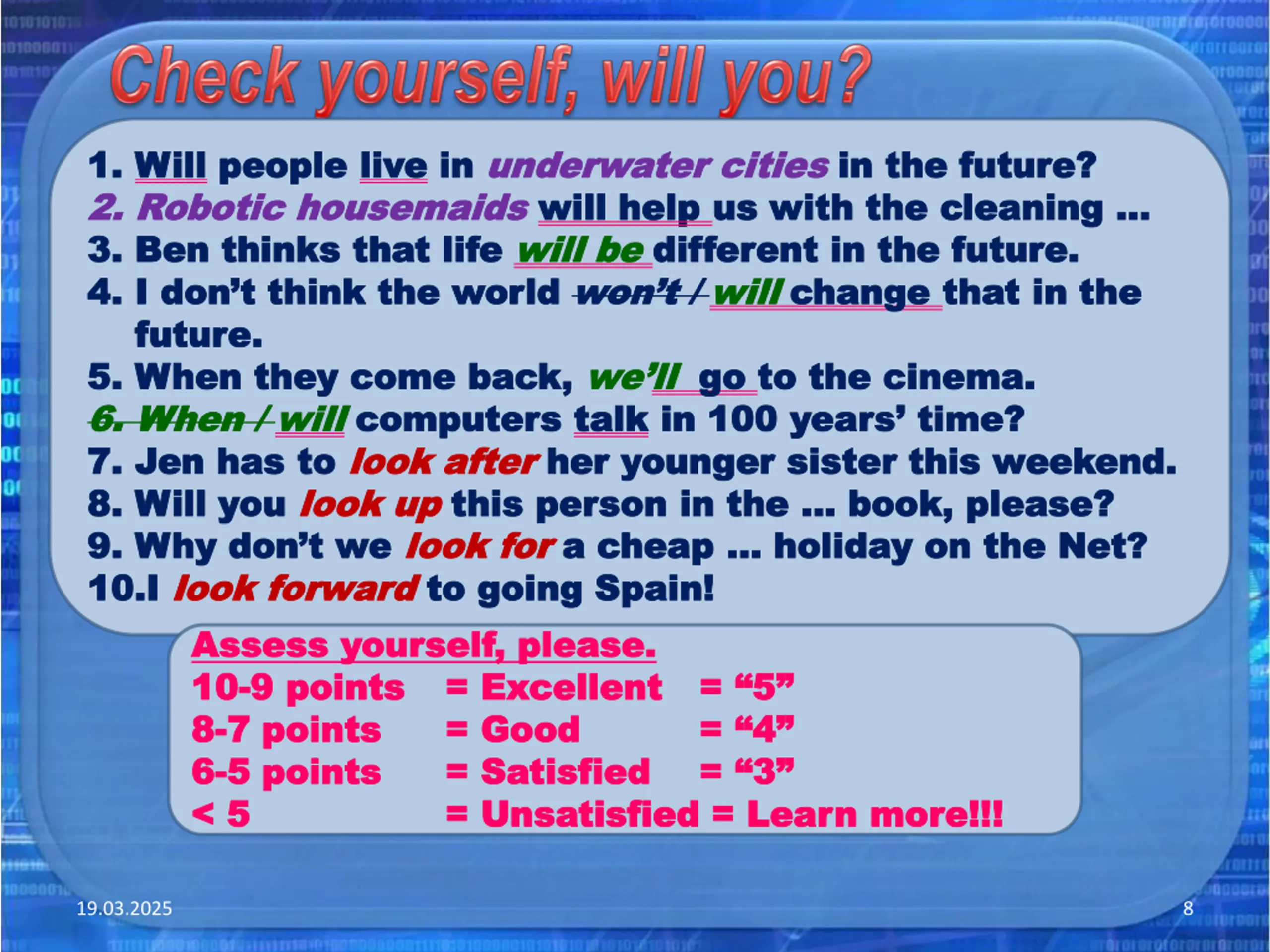 Check yourself, will you?

1. Will people live in underwater cities in the future?
2. Robotic housemaids will help us with the cleaning …
3. Ben thinks that life will be different in the future.
4. I don't think the world won't / will change that in the future.
5. When they come back, we'll go to the cinema.
6. When / will computers talk in 100 years' time?
7. Jen has to look after her younger sister this weekend.
8. Will you look up this person in the … book, please?
9. Why don't we look for a cheap … holiday on the Net?
10.I look forward to going Spain!

Assess yourself, please.
10-9 points = Excellent = "5"
8-7 points = Good = "4"
6-5 points = Satisfied = "3"
< 5 = Unsatisfied = Learn more!!!

19.03.2025

8